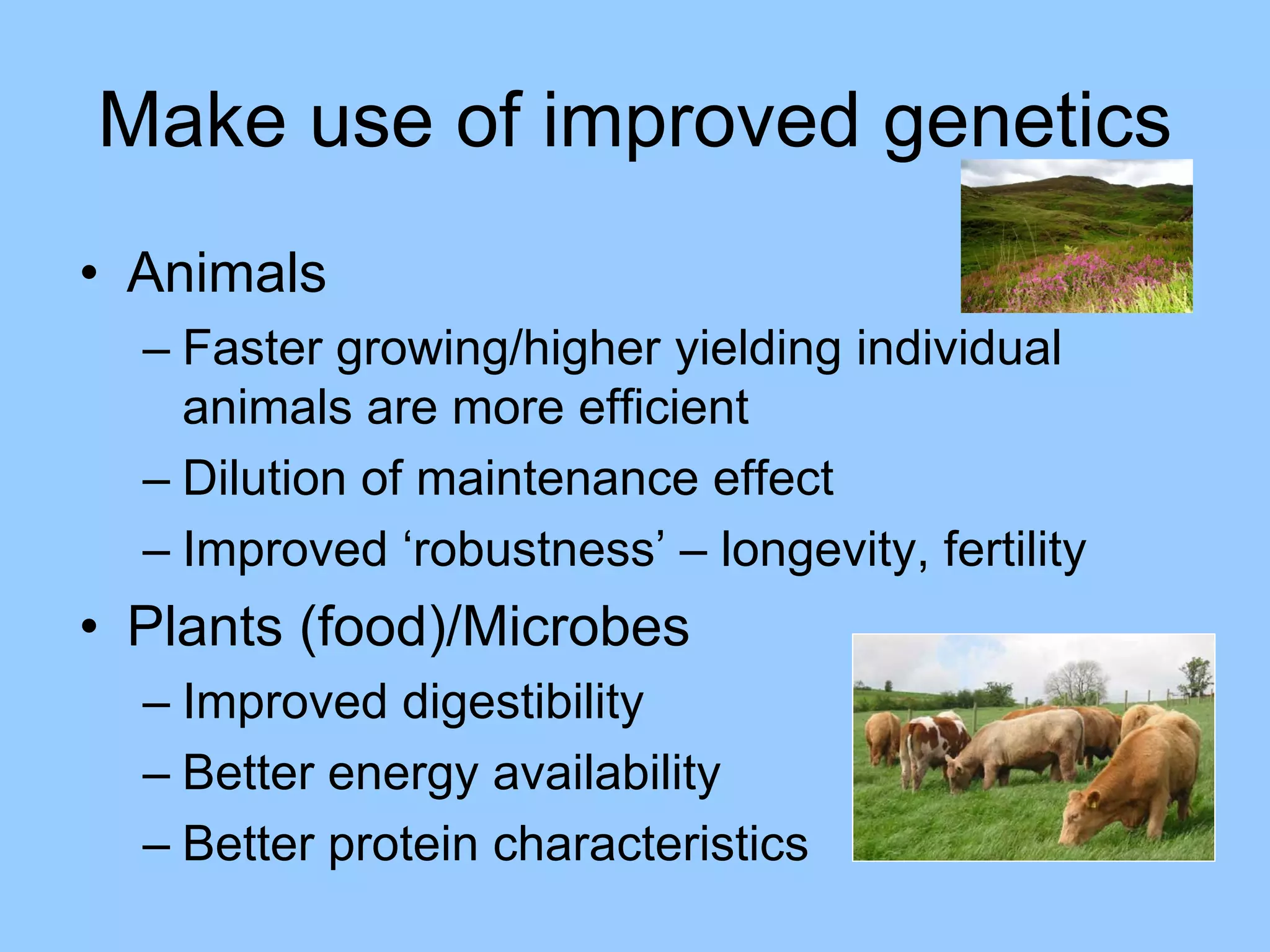 Make use of improved genetics

• Animals
– Faster growing/higher yielding individual animals are more efficient
– Dilution of maintenance effect
– Improved ‘robustness’ – longevity, fertility

• Plants (food)/Microbes
– Improved digestibility
– Better energy availability
– Better protein characteristics